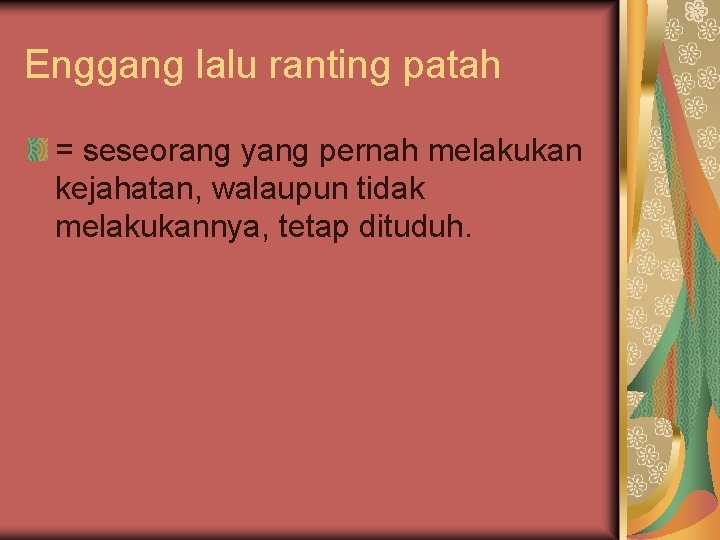 Enggang lalu ranting patah

= seseorang yang pernah melakukan kejahatan, walaupun tidak melakukannya, tetap dituduh.